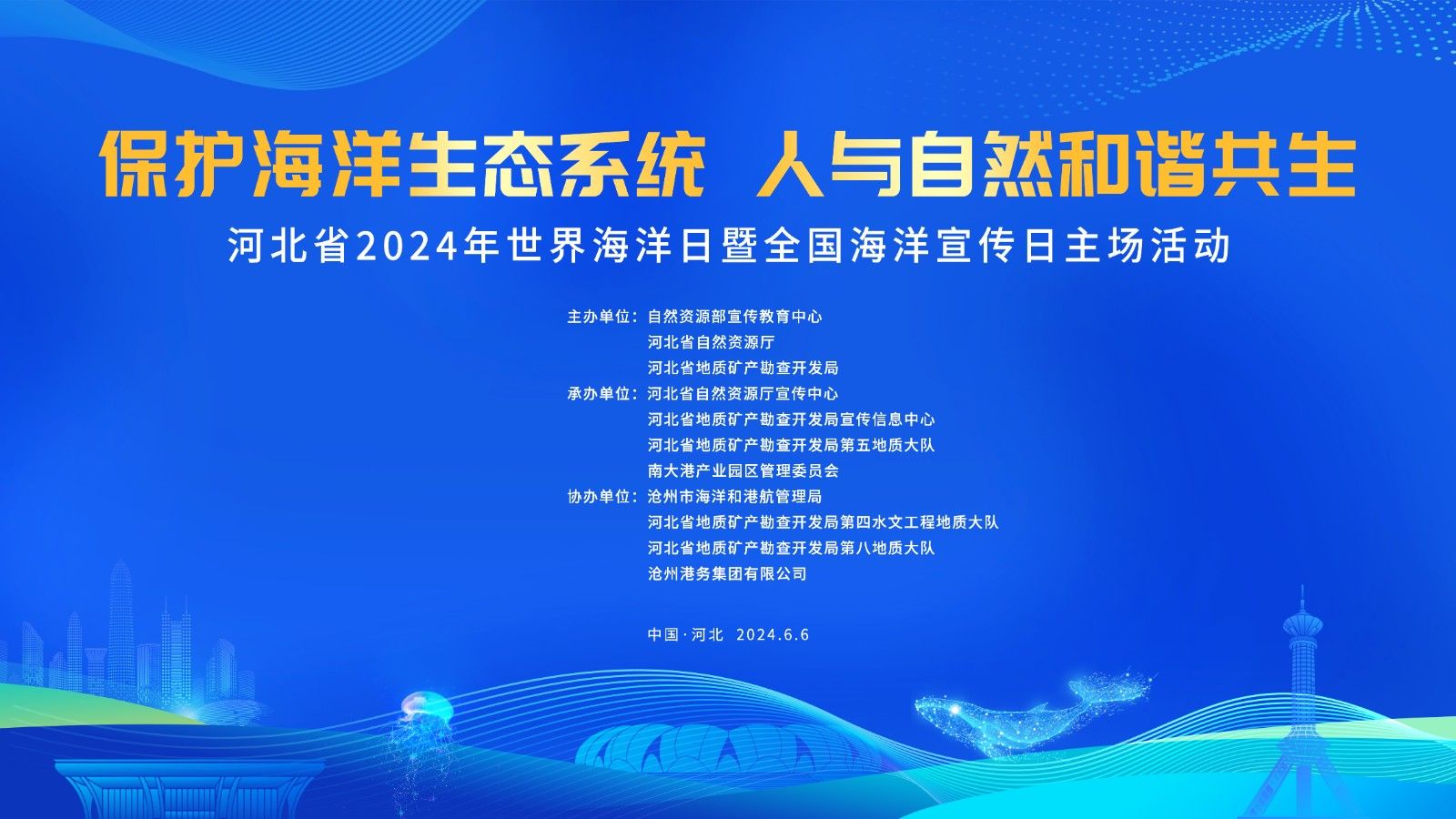 保护海洋生态系统 人与自然和谐共生

河北省2024年世界海洋日暨全国海洋宣传日主场活动

主办单位：自然资源部宣传教育中心
河北省自然资源厅
河北省地质矿产勘查开发局
承办单位：河北省自然资源厅宣传中心
河北省地质矿产勘查开发局宣传信息中心
河北省地质矿产勘查开发局第五地质大队
南大港产业园区管理委员会
协办单位：沧州市海洋和港航管理局
河北省地质矿产勘查开发局第四水文工程地质大队
河北省地质矿产勘查开发局第八地质大队
沧州港务集团有限公司

中国·河北 2024.6.6